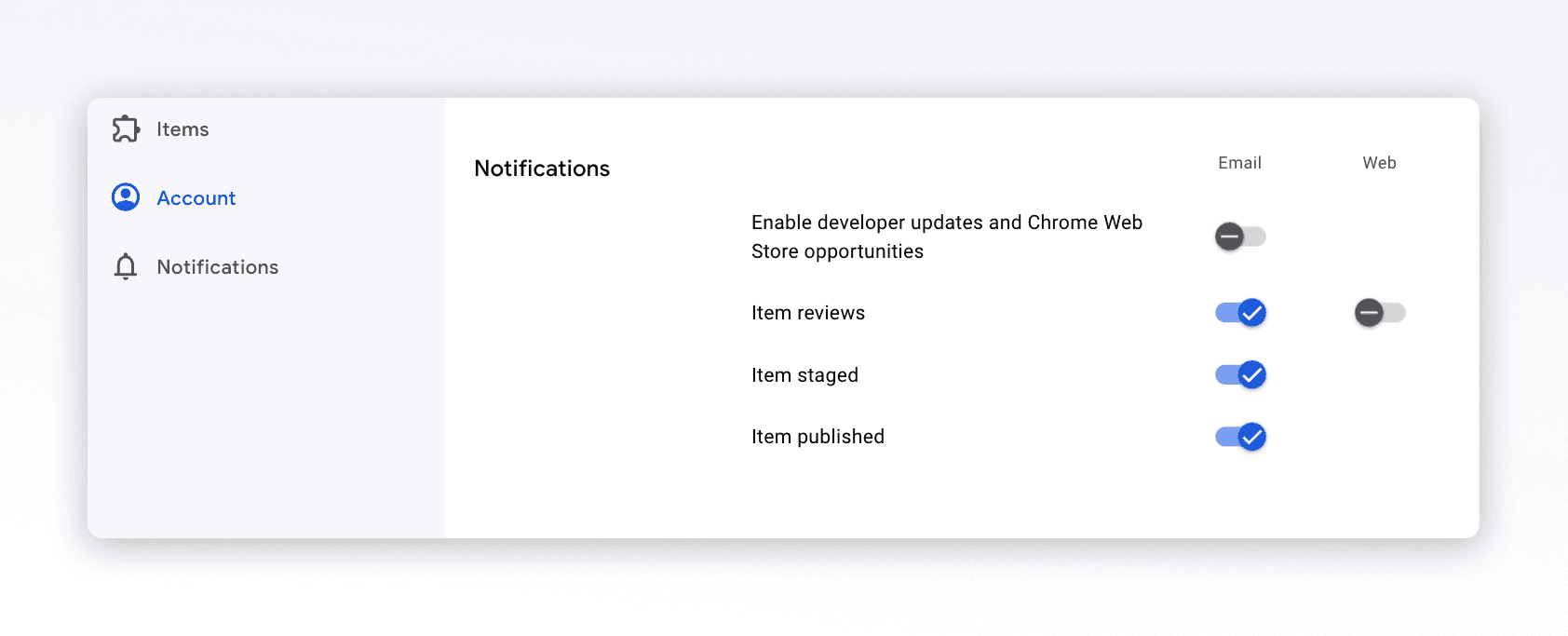 Items

Account

Notifications

Notifications

Email

Web

Enable developer updates and Chrome Web Store opportunities

Item reviews

Item staged

Item published